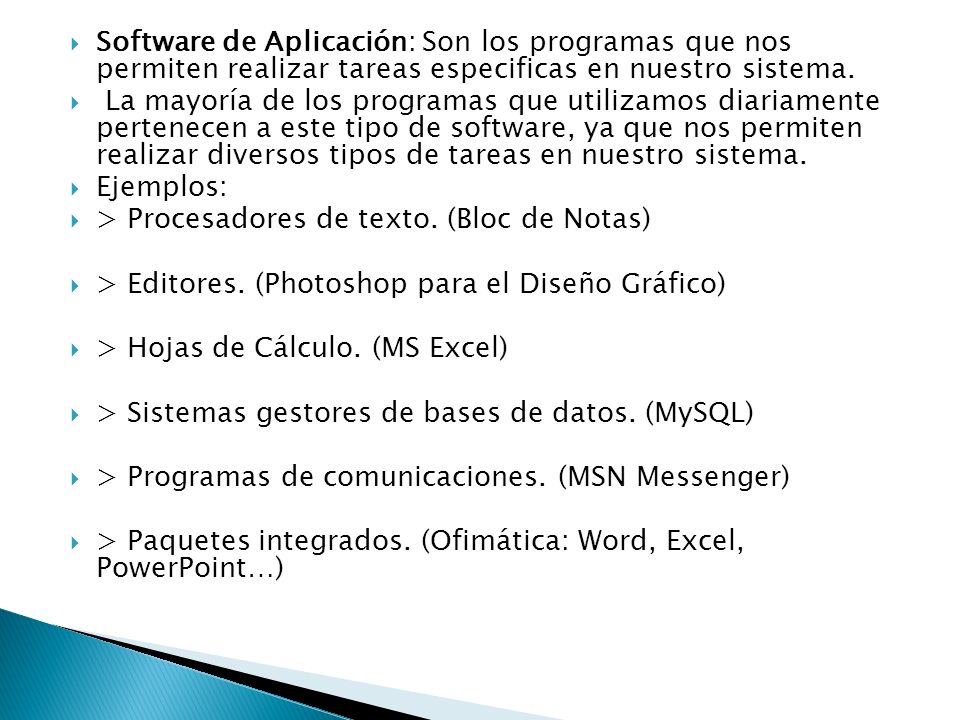 Software de Aplicación: Son los programas que nos permiten realizar tareas especificas en nuestro sistema.

La mayoría de los programas que utilizamos diariamente pertenecen a este tipo de software, ya que nos permiten realizar diversos tipos de tareas en nuestro sistema.

Ejemplos:

> Procesadores de texto. (Bloc de Notas)

> Editores. (Photoshop para el Diseño Gráfico)

> Hojas de Cálculo. (MS Excel)

> Sistemas gestores de bases de datos. (MySQL)

> Programas de comunicaciones. (MSN Messenger)

> Paquetes integrados. (Ofimática: Word, Excel, PowerPoint…)